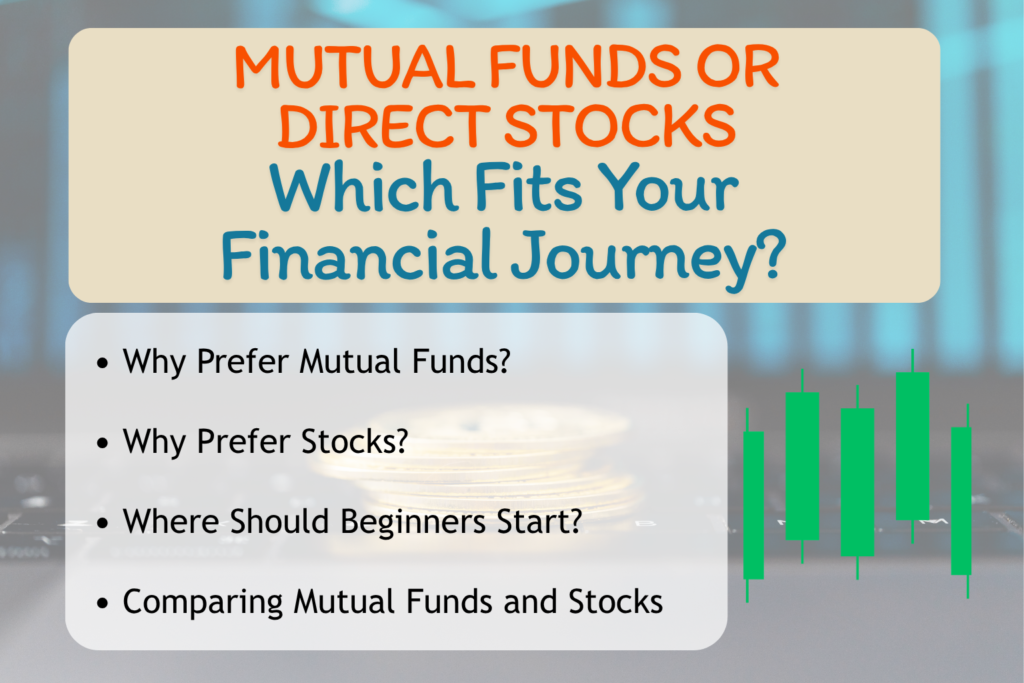 MUTUAL FUNDS OR DIRECT STOCKS
Which Fits Your Financial Journey?

• Why Prefer Mutual Funds?

• Why Prefer Stocks?

• Where Should Beginners Start?

• Comparing Mutual Funds and Stocks